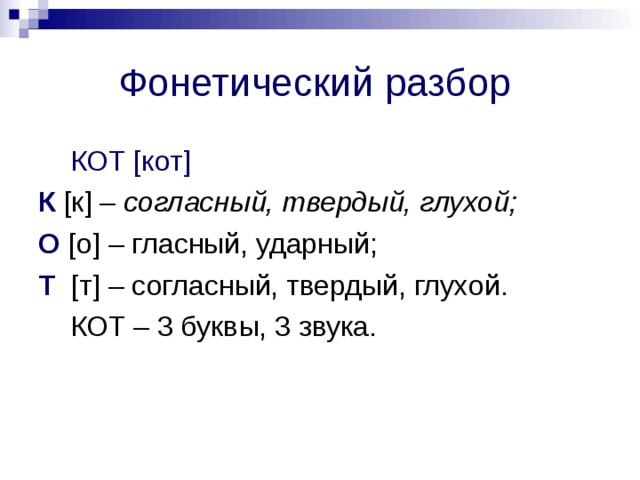 Фонетический разбор

КОТ [кот]

К [к] – согласный, твердый, глухой;

О [о] – гласный, ударный;

Т [т] – согласный, твердый, глухой.

КОТ – 3 буквы, 3 звука.